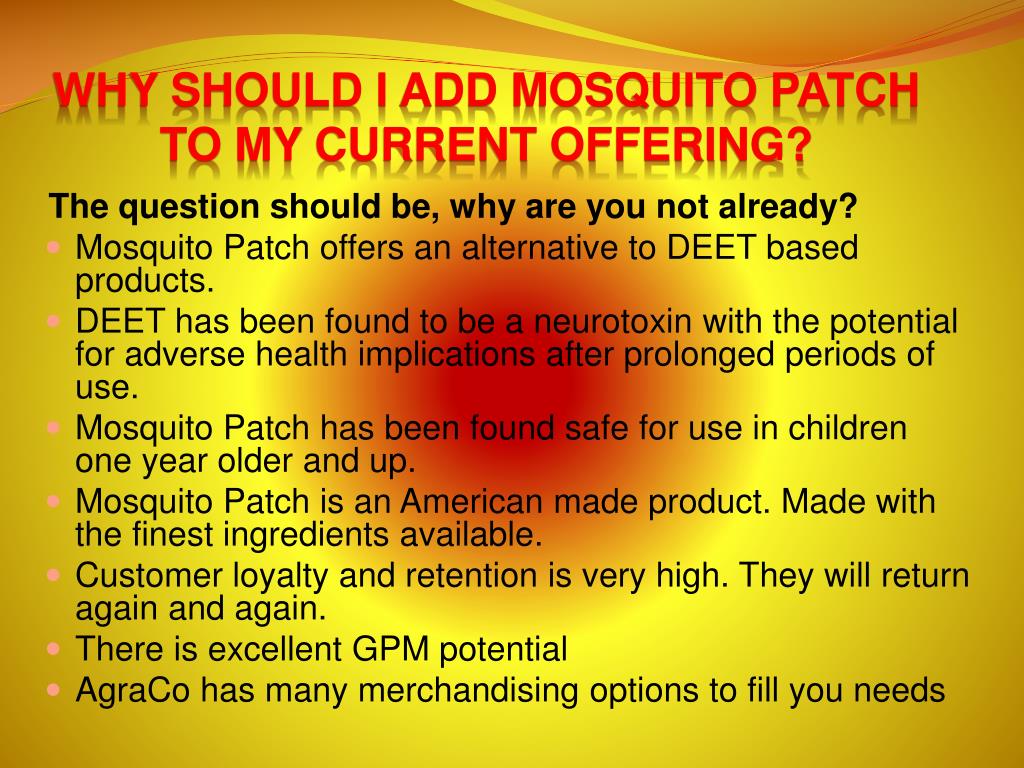 WHY SHOULD I ADD MOSQUITO PATCH TO MY CURRENT OFFERING?

The question should be, why are you not already?

- Mosquito Patch offers an alternative to DEET based products.
- DEET has been found to be a neurotoxin with the potential for adverse health implications after prolonged periods of use.
- Mosquito Patch has been found safe for use in children one year older and up.
- Mosquito Patch is an American made product. Made with the finest ingredients available.
- Customer loyalty and retention is very high. They will return again and again.
- There is excellent GPM potential
- AgraCo has many merchandising options to fill you needs